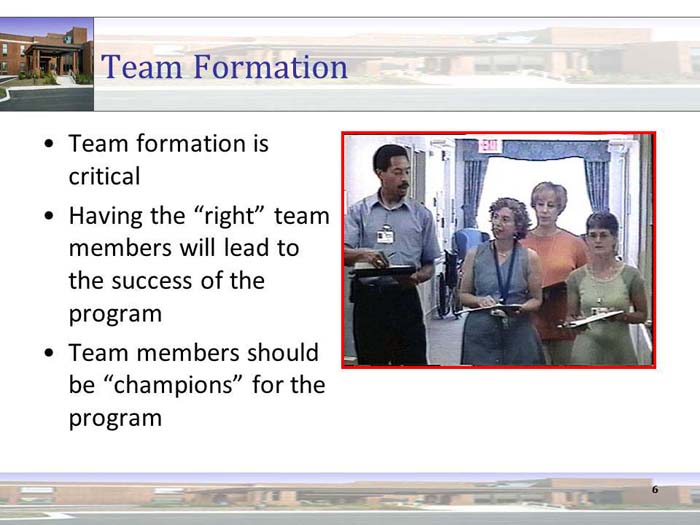 Team Formation

• Team formation is critical

• Having the “right” team members will lead to the success of the program

• Team members should be “champions” for the program

EXIT

6